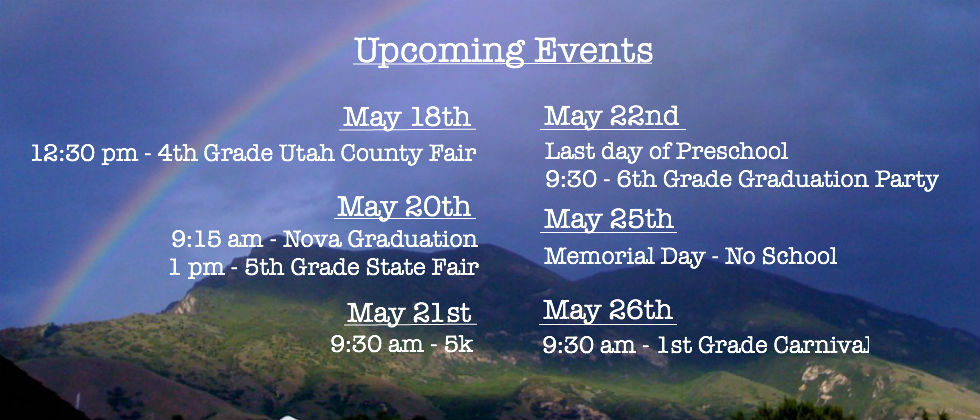 Upcoming Events

May 18th
12:30 pm - 4th Grade Utah County Fair

May 20th
9:15 am - Nova Graduation
1 pm - 5th Grade State Fair

May 21st
9:30 am - 5k

May 22nd
Last day of Preschool
9:30 - 6th Grade Graduation Party

May 25th
Memorial Day - No School

May 26th
9:30 am - 1st Grade Carnival